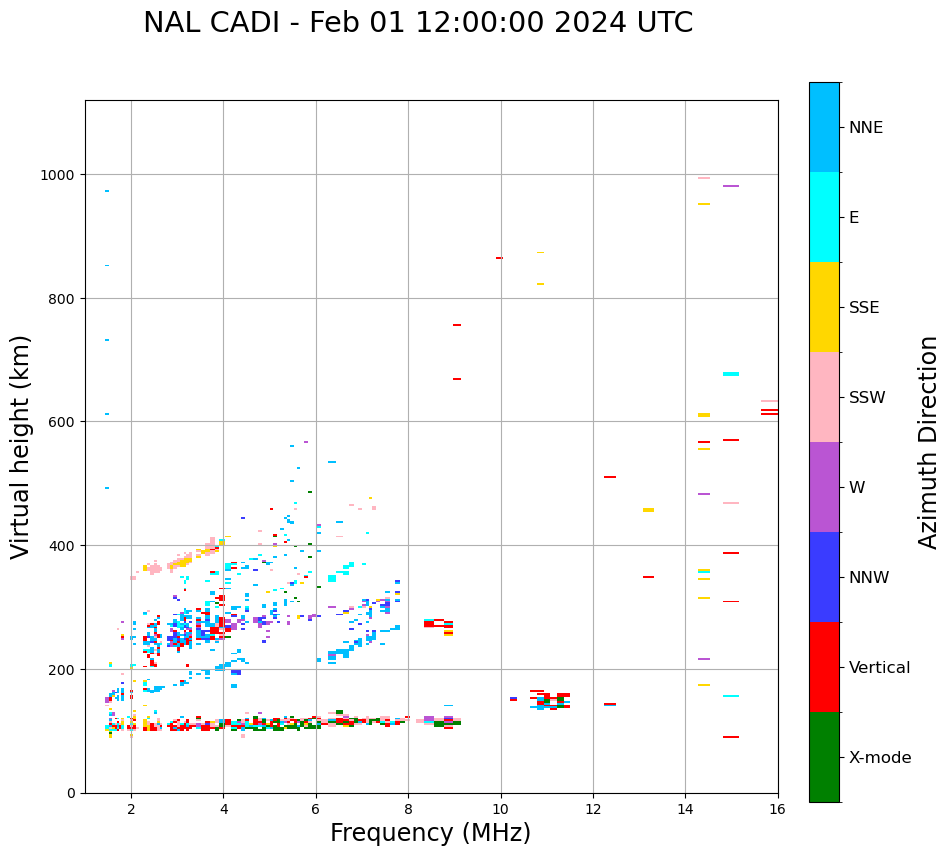 NAL CADI - Feb 01 12:00:00 2024 UTC

Virtual height (km)

1000
800
600
400
200
0

2
4
6
8
10
12
14
16

Frequency (MHz)

NNE
E
SSE
SSW
W
NNW
Vertical
X-mode

Azimuth Direction